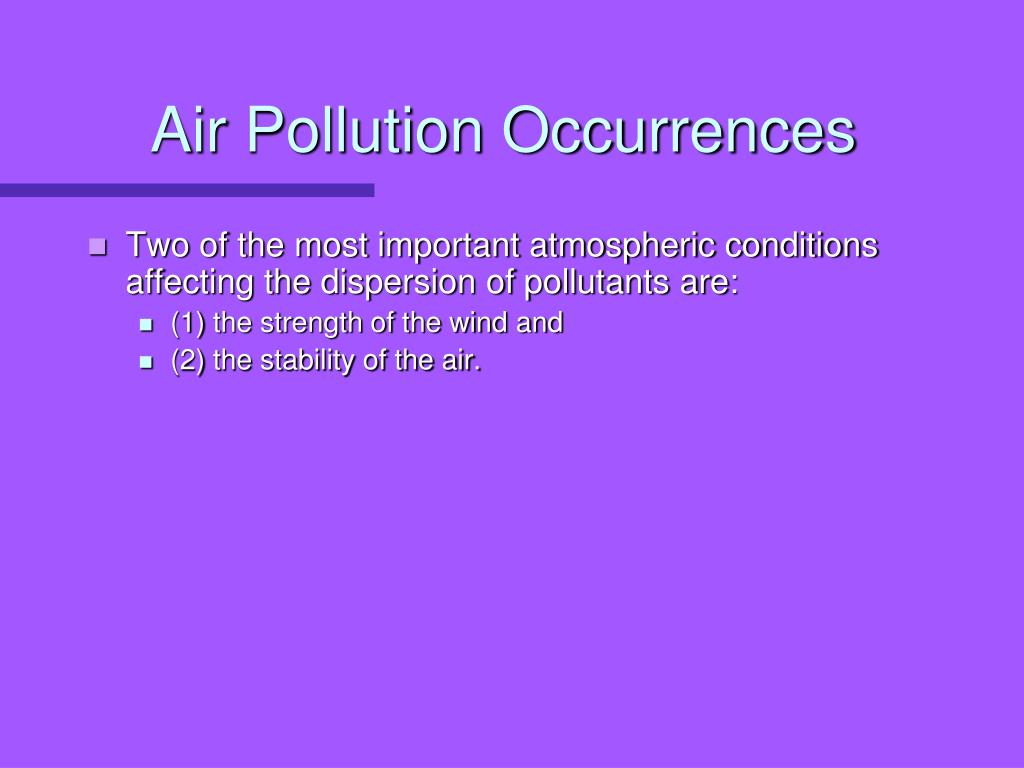 Air Pollution Occurrences

Two of the most important atmospheric conditions affecting the dispersion of pollutants are:

(1) the strength of the wind and

(2) the stability of the air.